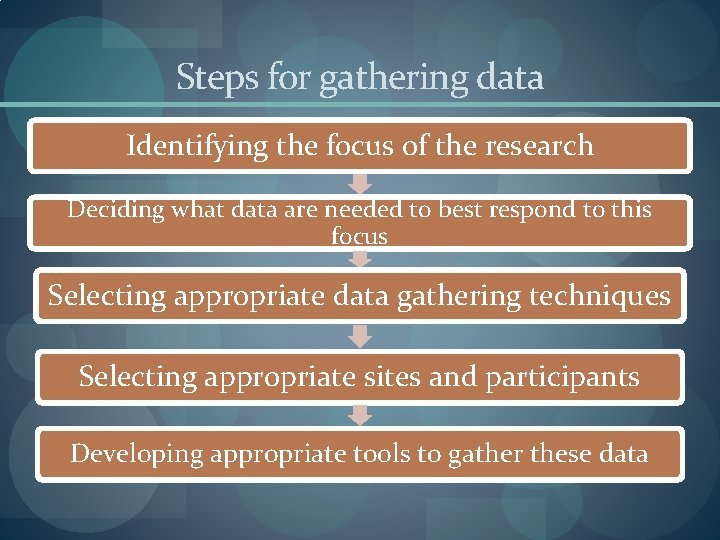 Steps for gathering data

Identifying the focus of the research

Deciding what data are needed to best respond to this focus

Selecting appropriate data gathering techniques

Selecting appropriate sites and participants

Developing appropriate tools to gather these data